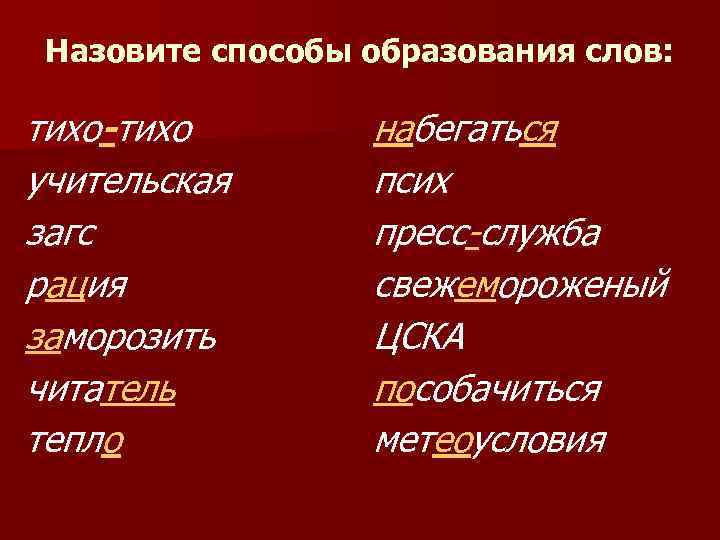 Назовите способы образования слов:

тихо-тихо
учительская
загс
рация
заморозить
читатель
тепло

набегаться
псих
пресс-служба
свежемороженый
ЦСКА
пособачиться
метеоусловия